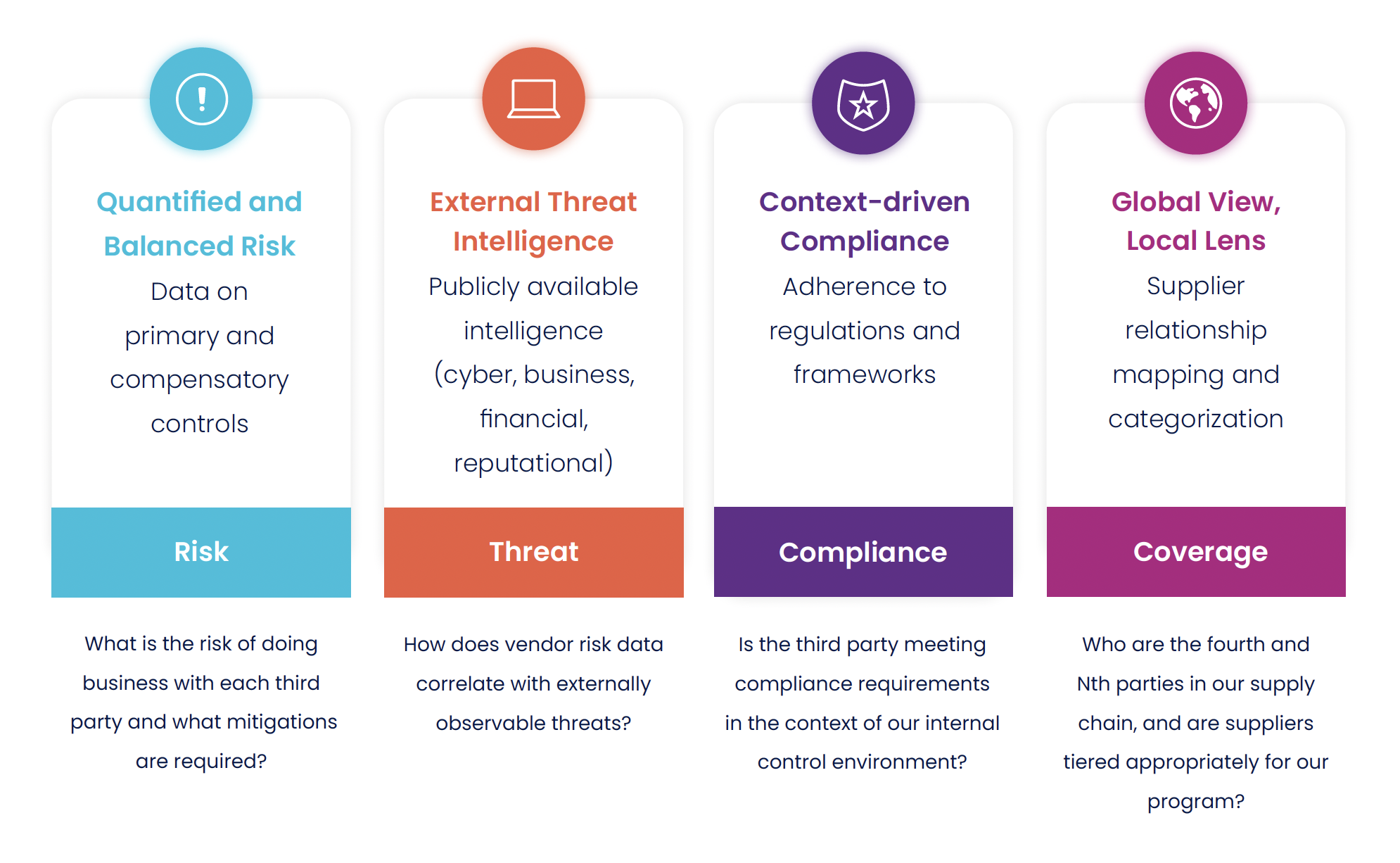 Quantified and Balanced Risk

Data on primary and compensatory controls

Risk

What is the risk of doing business with each third party and what mitigations are required?

External Threat Intelligence

Publicly available intelligence (cyber, business, financial, reputational)

Threat

How does vendor risk data correlate with externally observable threats?

Context-driven Compliance

Adherence to regulations and frameworks

Compliance

Is the third party meeting compliance requirements in the context of our internal control environment?

Global View, Local Lens

Supplier relationship mapping and categorization

Coverage

Who are the fourth and Nth parties in our supply chain, and are suppliers tiered appropriately for our program?